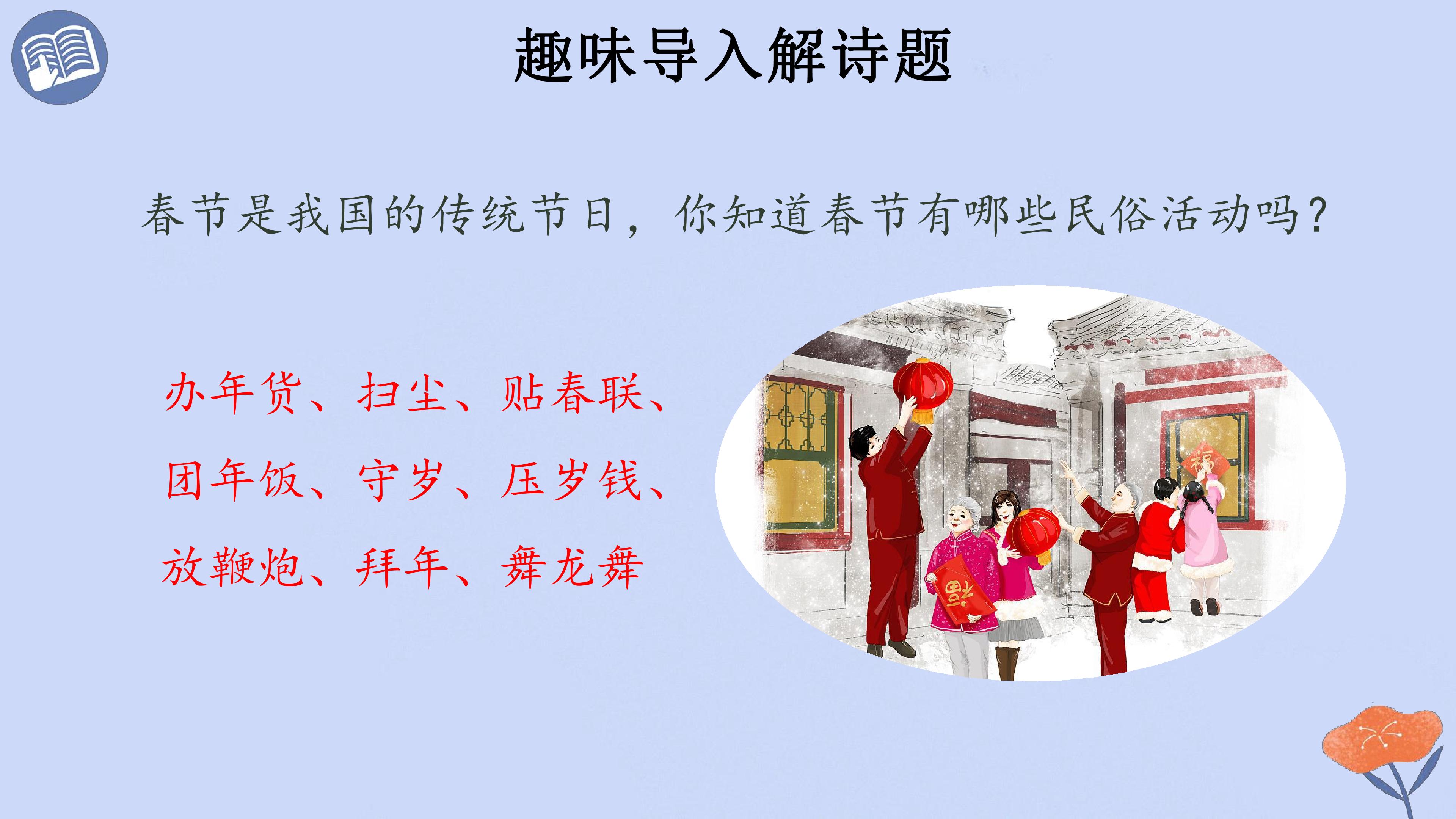 趣味导入解诗题

春节是我国的传统节日，你知道春节有哪些民俗活动吗？

办年货、扫尘、贴春联、团年饭、守岁、压岁钱、放鞭炮、拜年、舞龙舞